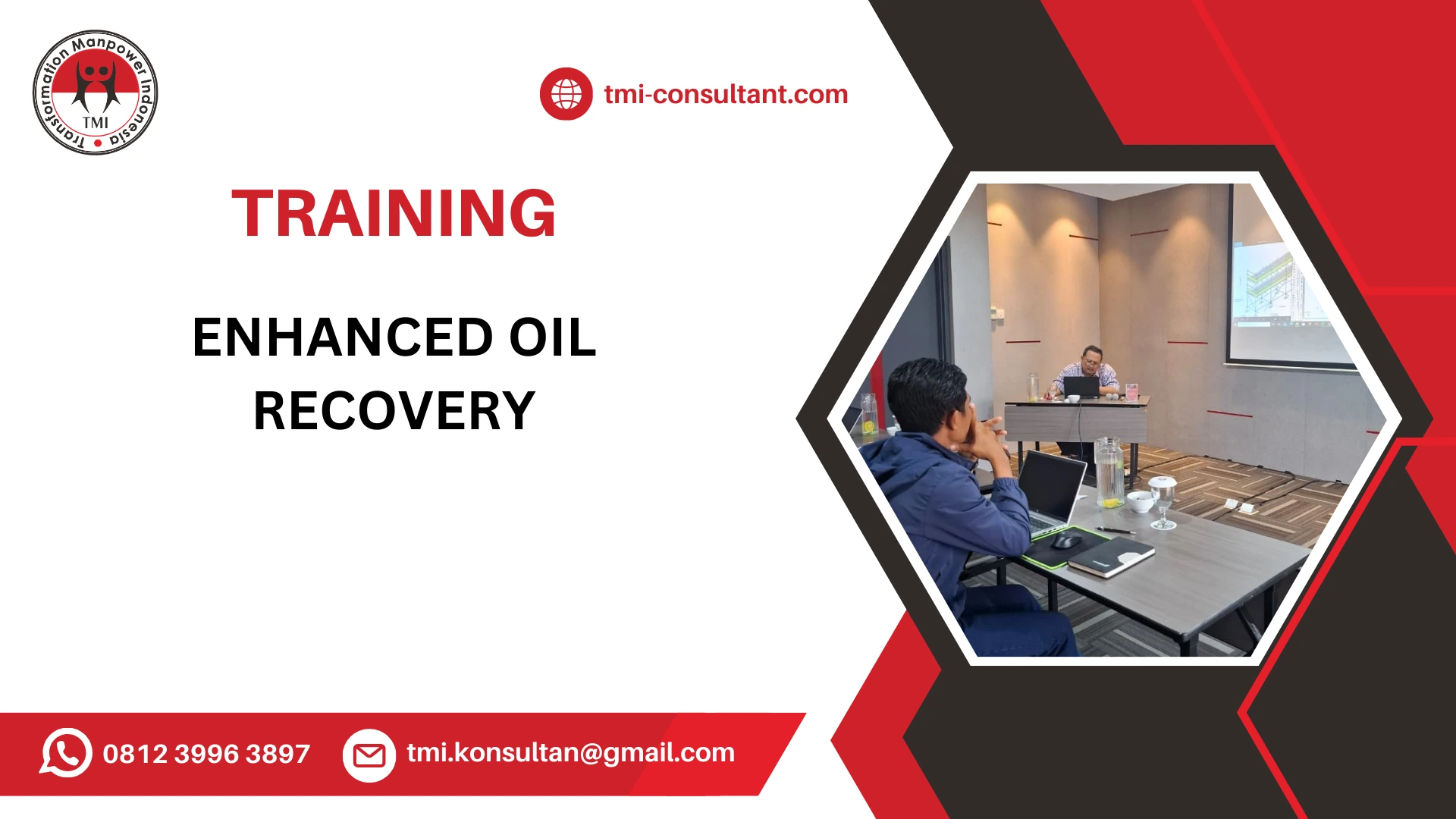 Transformation Manpower Indonesia
TMI

tmi-consultant.com

TRAINING

ENHANCED OIL RECOVERY

0812 3996 3897

tmi.konsultan@gmail.com